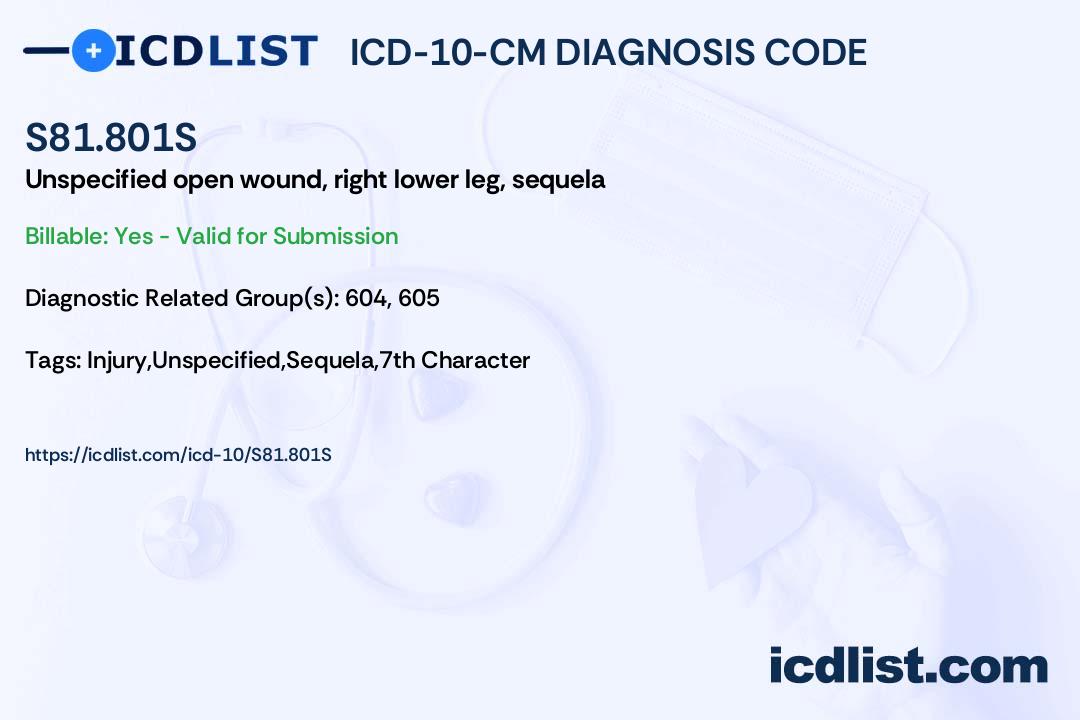 ICDLIST ICD-10-CM DIAGNOSIS CODE

S81.801S

Unspecified open wound, right lower leg, sequela

Billable: Yes - Valid for Submission

Diagnostic Related Group(s): 604, 605

Tags: Injury,Unspecified,Sequela,7th Character

https://icdlist.com/icd-10/S81.801S

icdlist.com